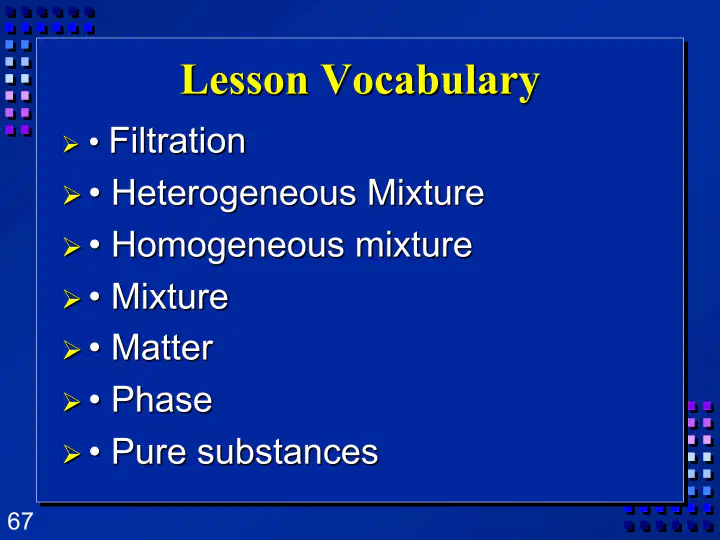 Lesson Vocabulary

➢ • Filtration
➢ • Heterogeneous Mixture
➢ • Homogeneous mixture
➢ • Mixture
➢ • Matter
➢ • Phase
➢ • Pure substances

67